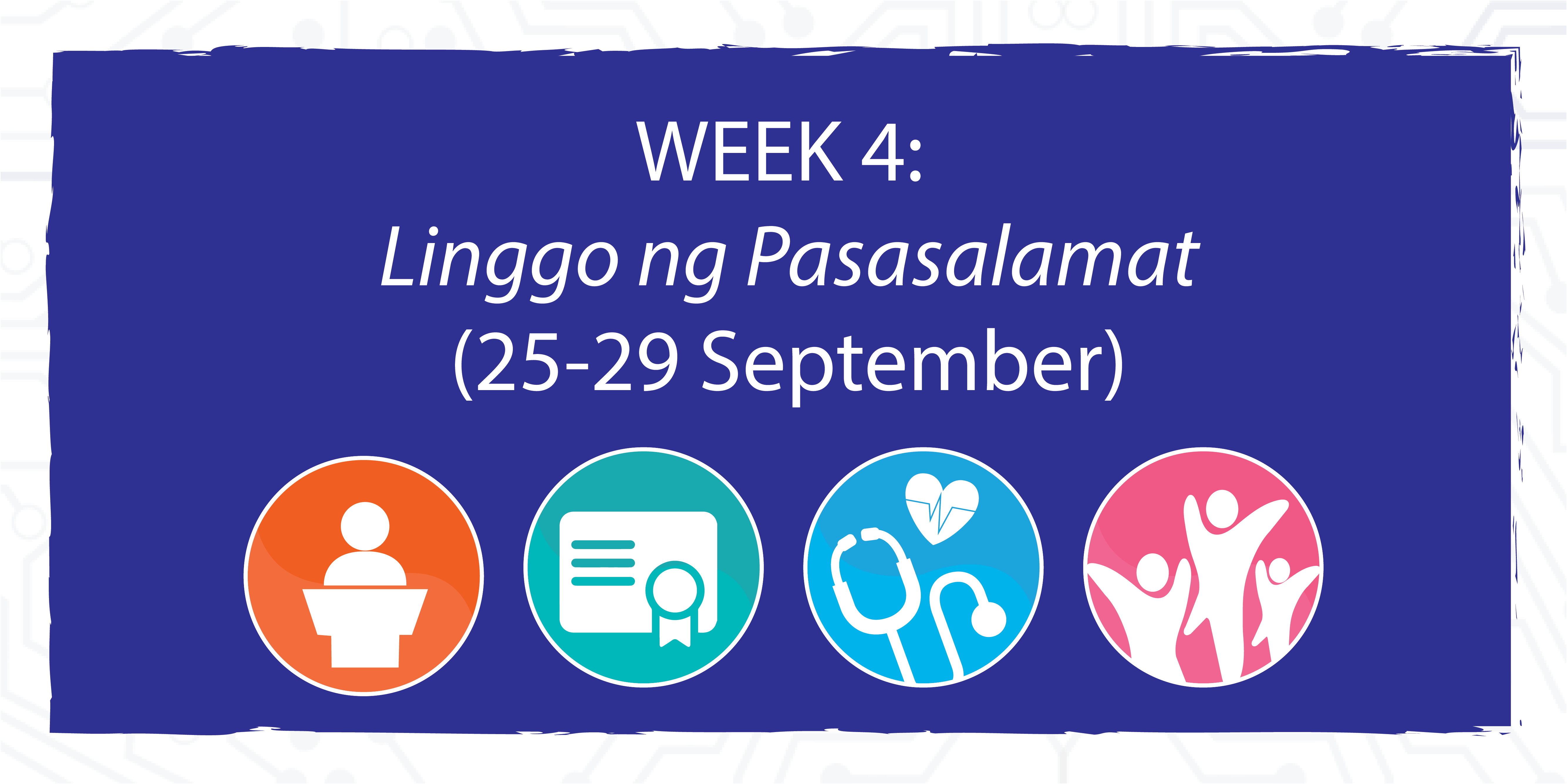 WEEK 4:
Linggo ng Pasasalamat
(25-29 September)